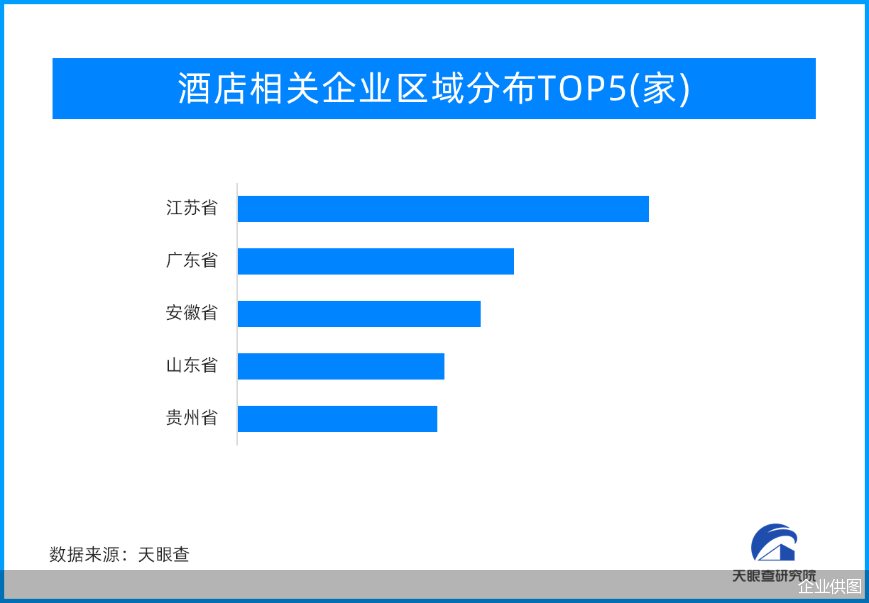 酒店相关企业区域分布TOP5(家)

江苏省
广东省
安徽省
山东省
贵州省

数据来源：天眼查

天眼查研究院
企业供图